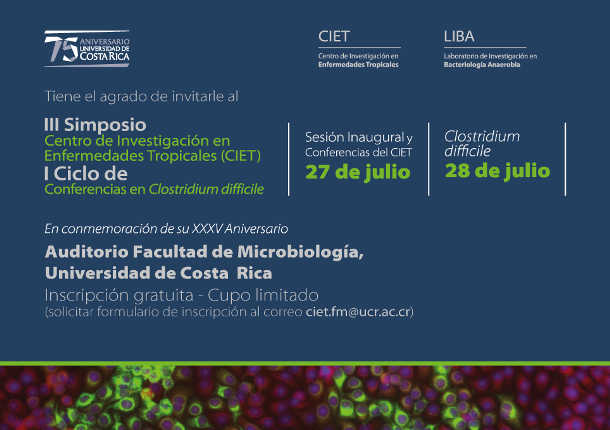 75 ANIVERSARIO UNIVERSIDAD DE COSTA RICA

CIET
Centro de Investigación en Enfermedades Tropicales

LIBA
Laboratorio de Investigación en Bacteriología Anaerobia

Tiene el agrado de invitarle al

III Simposio
Centro de Investigación en Enfermedades Tropicales (CIET)
I Ciclo de
Conferencias en Clostridium difficile

Sesión Inaugural y Conferencias del CIET
27 de julio

Clostridium difficile
28 de julio

En conmemoración de su XXXV Aniversario

Auditorio Facultad de Microbiología, Universidad de Costa Rica

Inscripción gratuita - Cupo limitado
(solicitar formulario de inscripción al correo ciet.fm@ucr.ac.cr)